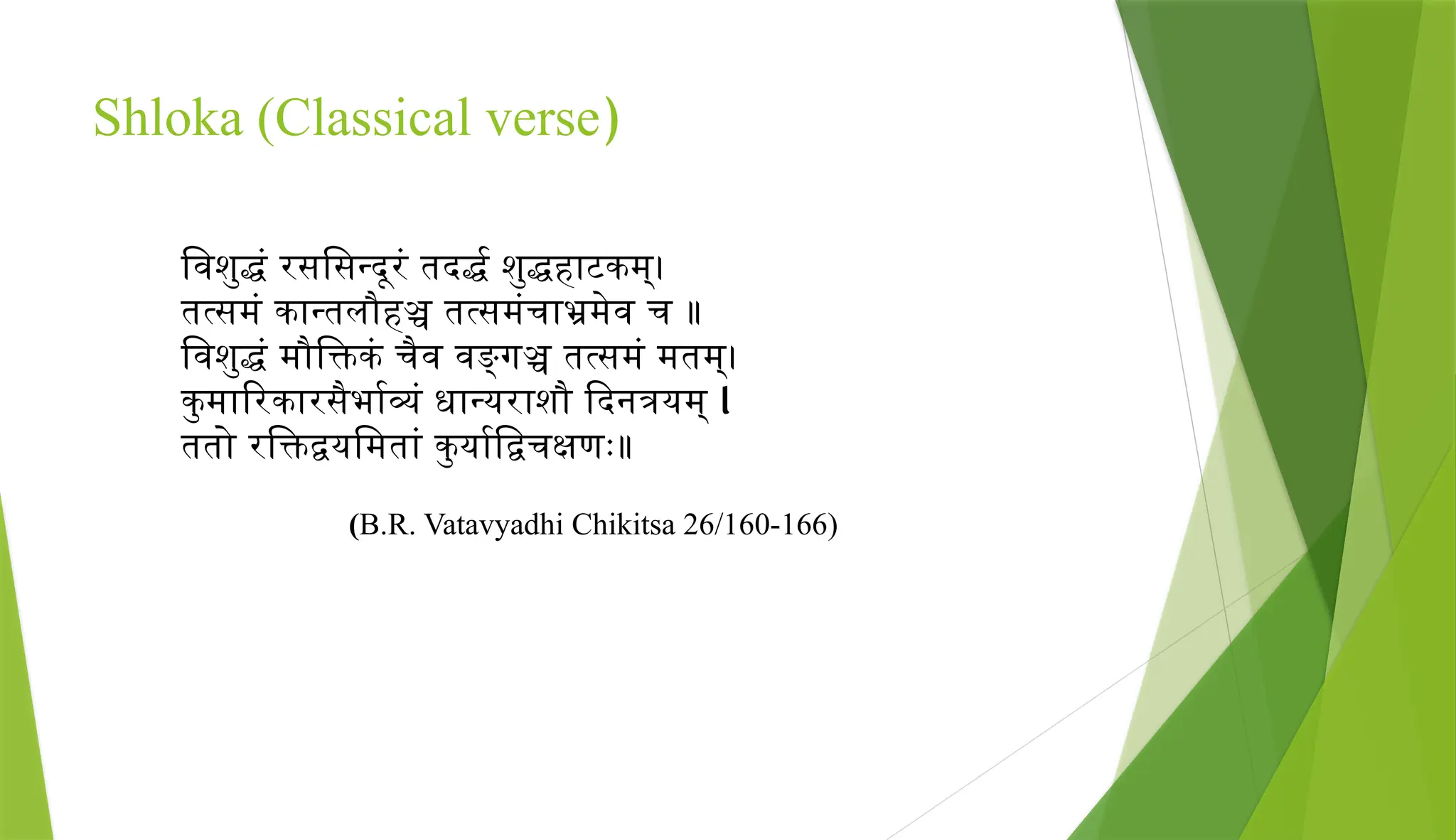 Shloka (Classical verse)

विशुद्धं रससिन्दूरं तदर्द्ध शुद्धहाटकम्।
तत्समं कान्तलौहञ्च तत्समंचाभ्रमेव च ॥
विशुद्धं मौक्तिकं चैव वङ्गञ्च तत्समं मतम्।
कुमारिकारसैर्भाव्यं धान्यराशौ दिनत्रयम् ।
ततो रक्तिद्वयमितां कुर्याद्विचक्षणः॥

(B.R. Vatavyadhi Chikitsa 26/160-166)